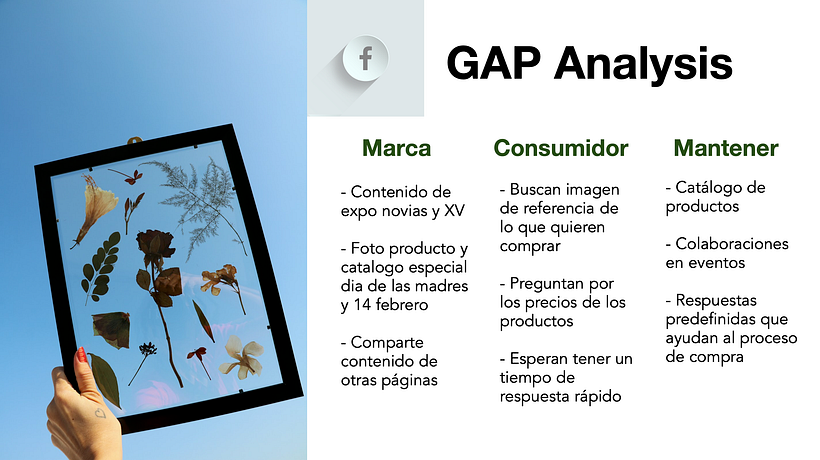 f

GAP Analysis

Marca

- Contenido de expo novias y XV

- Foto producto y catalogo especial dia de las madres y 14 febrero

- Comparte contenido de otras páginas

Consumidor

- Buscan imagen de referencia de lo que quieren comprar

- Preguntan por los precios de los productos

- Esperan tener un tiempo de respuesta rápido

Mantener

- Catálogo de productos

- Colaboraciones en eventos

- Respuestas predefinidas que ayudan al proceso de compra